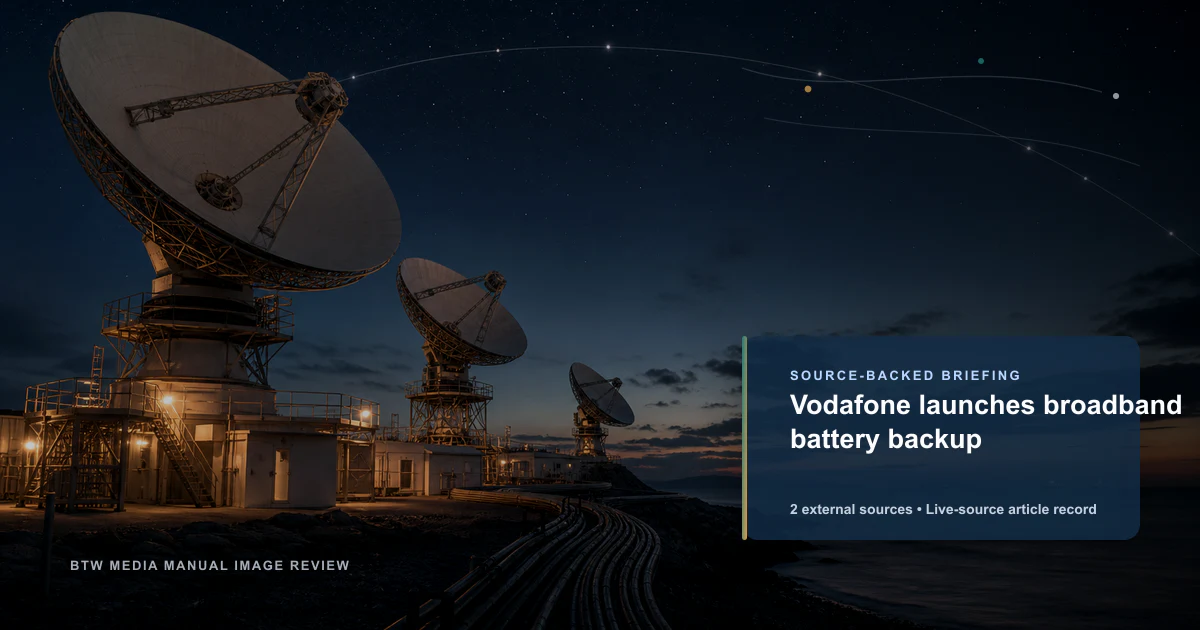 SOURCE-BACKED BRIEFING

Vodafone launches broadband battery backup

2 external sources • Live-source article record

BTW MEDIA MANUAL IMAGE REVIEW